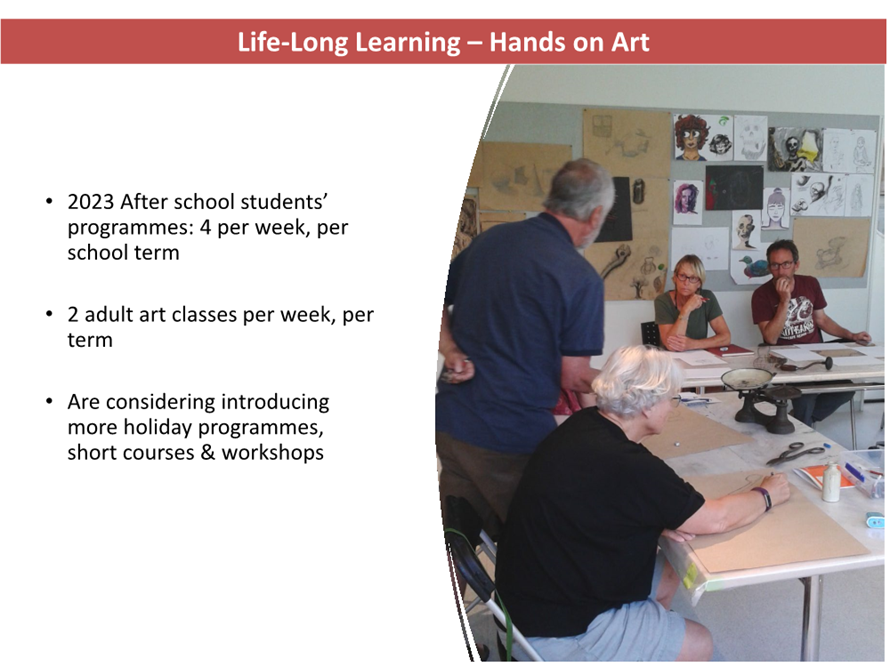 Life-Long Learning – Hands on Art

• 2023 After school students' programmes: 4 per week, per school term

• 2 adult art classes per week, per term

• Are considering introducing more holiday programmes, short courses & workshops